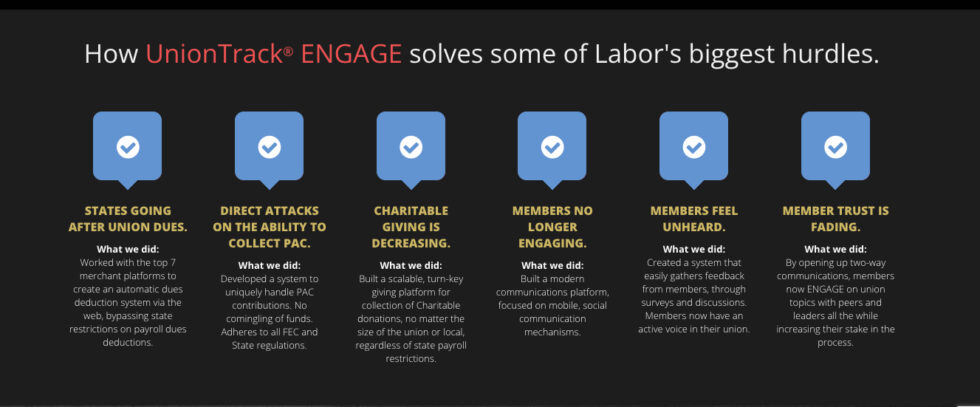 How UnionTrack® ENGAGE solves some of Labor's biggest hurdles.

STATES GOING AFTER UNION DUES.

What we did:
Worked with the top 7 merchant platforms to create an automatic dues deduction system via the web, bypassing state restrictions on payroll dues deductions.

DIRECT ATTACKS ON THE ABILITY TO COLLECT PAC.

What we did:
Developed a system to uniquely handle PAC contributions. No comingling of funds. Adheres to all FEC and State regulations.

CHARITABLE GIVING IS DECREASING.

What we did:
Built a scalable, turn-key giving platform for collection of Charitable donations, no matter the size of the union or local, regardless of state payroll restrictions.

MEMBERS NO LONGER ENGAGING.

What we did:
Built a modern communications platform, focused on mobile, social communication mechanisms.

MEMBERS FEEL UNHEARD.

What we did:
Created a system that easily gathers feedback from members, through surveys and discussions. Members now have an active voice in their union.

MEMBER TRUST IS FADING.

What we did:
By opening up two-way communications, members now ENGAGE on union topics with peers and leaders all the while increasing their stake in the process.